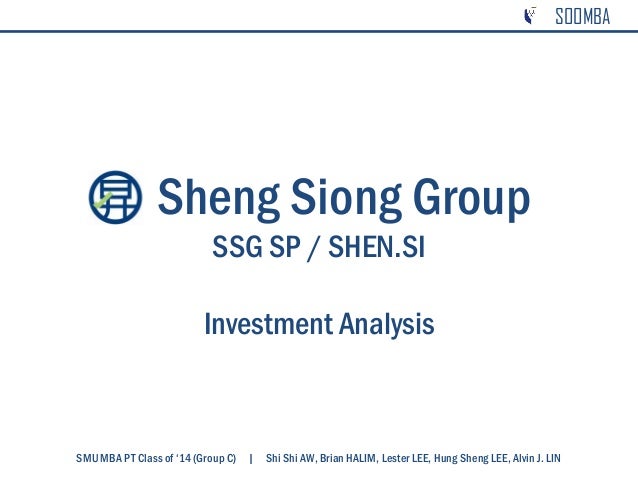 SOOMBA

Sheng Siong Group
SSG SP / SHEN.SI

Investment Analysis

SMU MBA PT Class of '14 (Group C) | Shi Shi AW, Brian HALIM, Lester LEE, Hung Sheng LEE, Alvin J. LIN